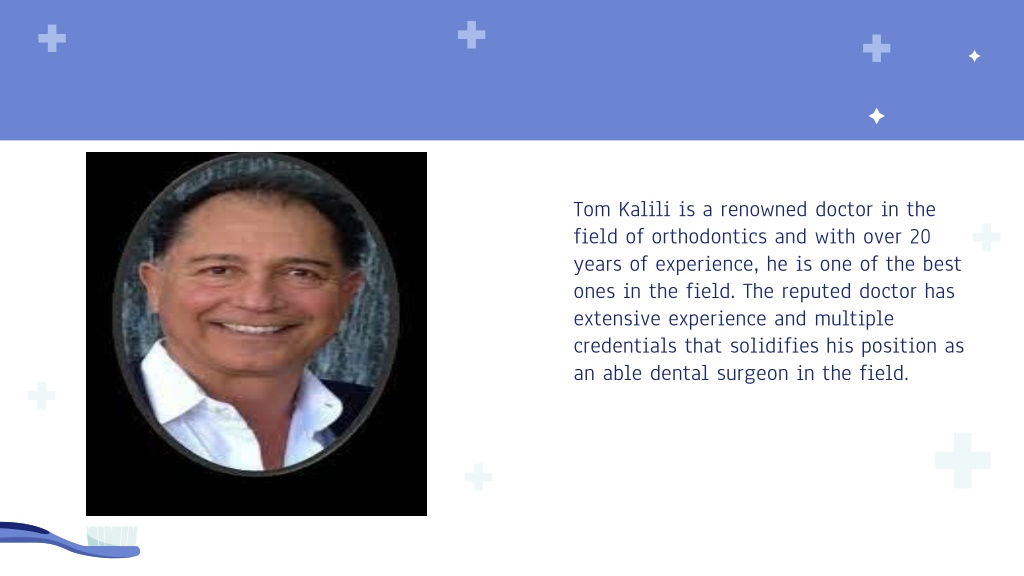 Tom Kalili is a renowned doctor in the field of orthodontics and with over 20 years of experience, he is one of the best ones in the field. The reputed doctor has extensive experience and multiple credentials that solidifies his position as an able dental surgeon in the field.